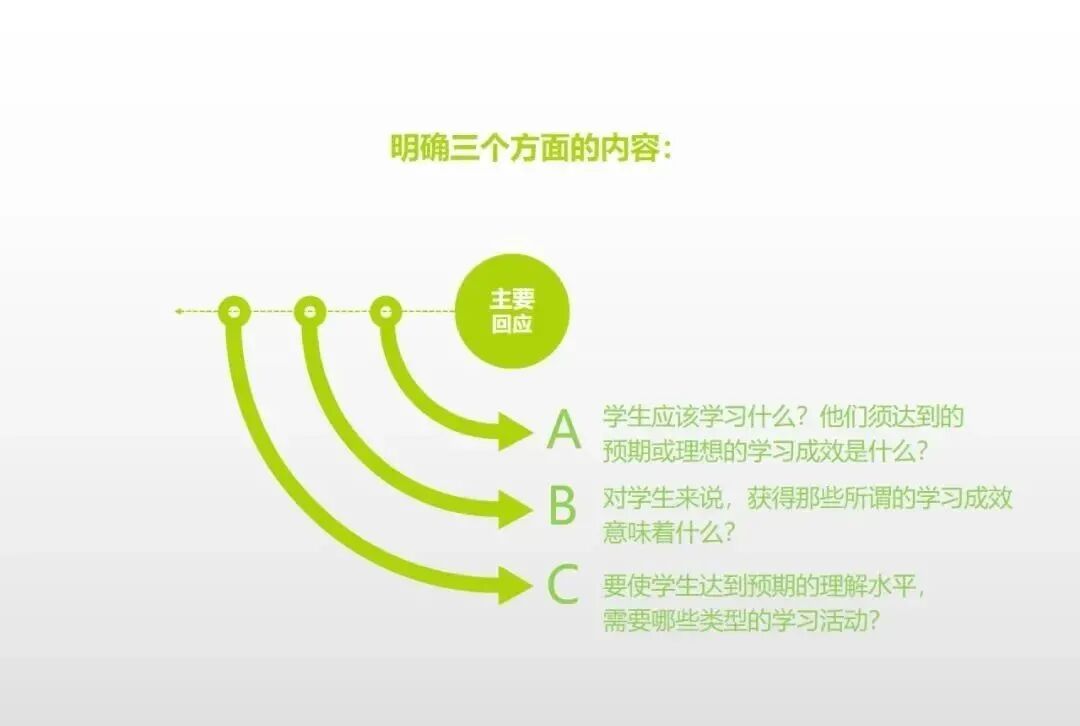 明确三个方面的内容：

主要回应

A 学生应该学习什么？他们须达到的预期或理想的学习成效是什么？

B 对学生来说，获得那些所谓的学习成效意味着什么？

C 要使学生达到预期的理解水平，需要哪些类型的学习活动？